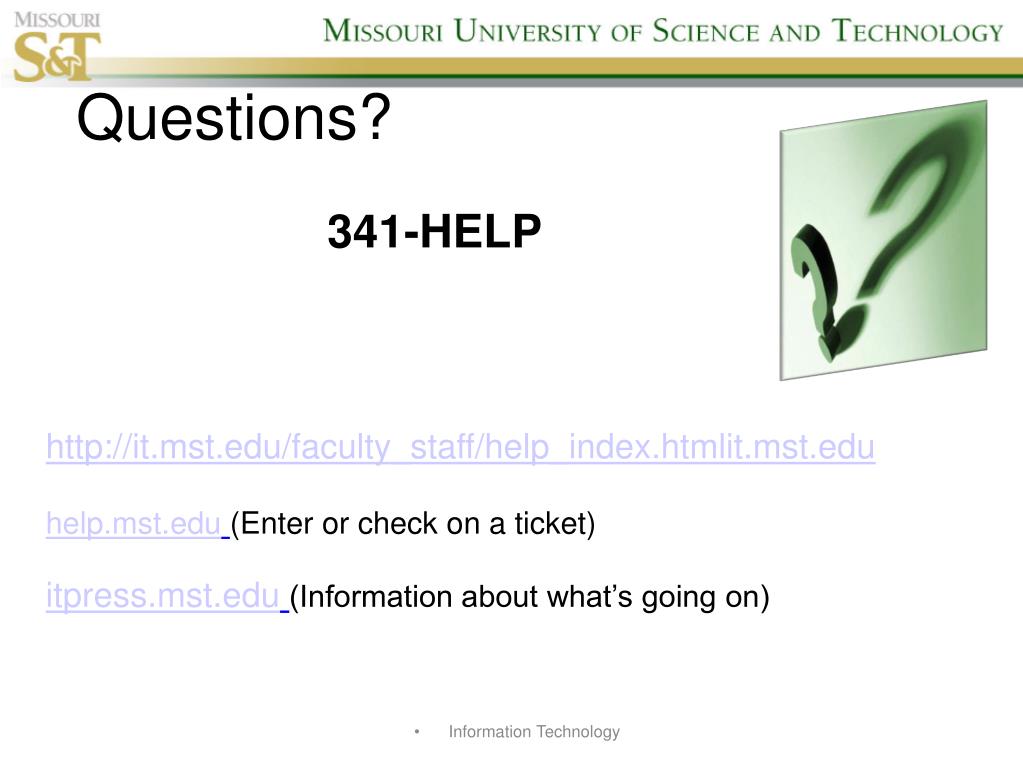 MISSOURI S&T

MISSOURI UNIVERSITY OF SCIENCE AND TECHNOLOGY

Questions?

341-HELP

http://it.mst.edu/faculty_staff/help_index.htmlit.mst.edu

help.mst.edu (Enter or check on a ticket)

itpress.mst.edu (Information about what's going on)

• Information Technology